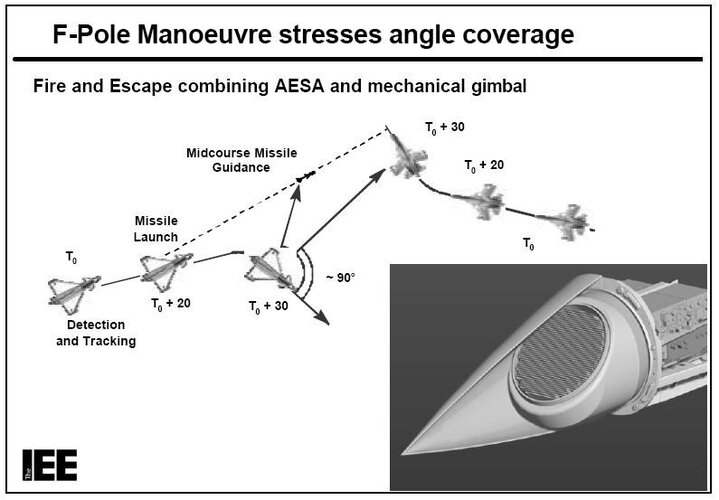 F-Pole Manoeuvre stresses angle coverage

Fire and Escape combining AESA and mechanical gimbal

Midcourse Missile Guidance

$T_0 + 30$

$T_0 + 20$

$T_0$

Missile Launch

$T_0$

$T_0 + 20$

$T_0 + 30$

~ 90°

Detection and Tracking

The IEE